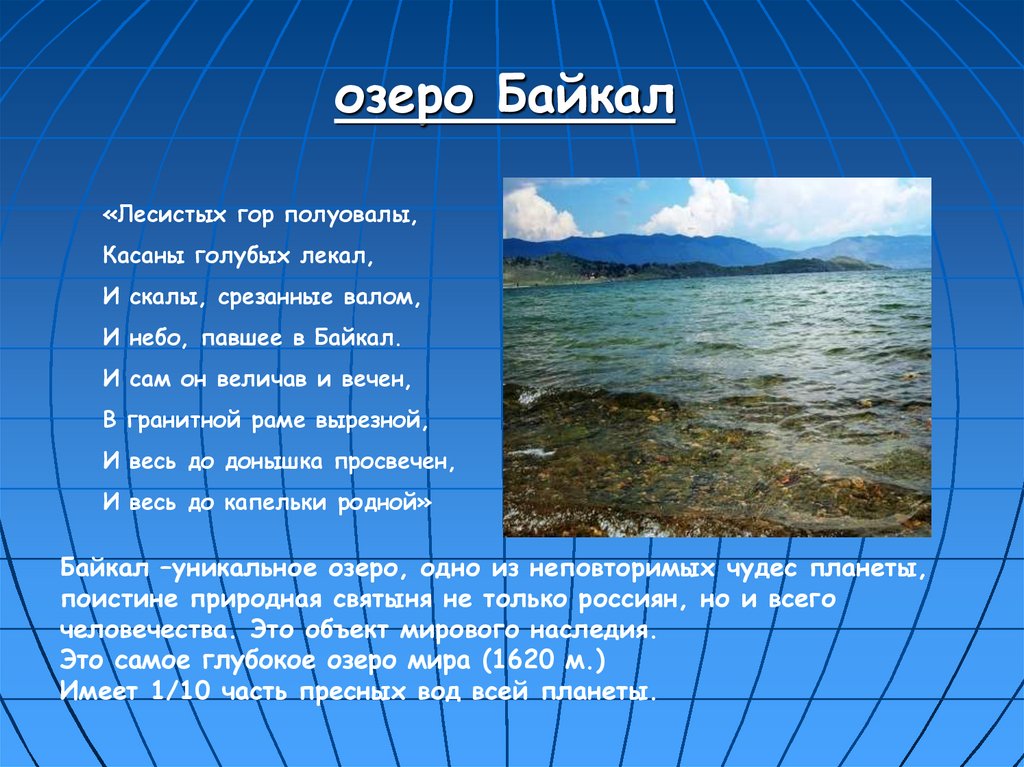 озеро Байкал

«Лесистых гор полуовалы,
Касаны голубых лекал,
И скалы, срезанные валом,
И небо, павшее в Байкал.
И сам он величав и вечен,
В гранитной раме вырезной,
И весь до донышка просвечен,
И весь до капельки родной»

Байкал –уникальное озеро, одно из неповторимых чудес планеты, поистине природная святыня не только россиян, но и всего человечества. Это объект мирового наследия.
Это самое глубокое озеро мира (1620 м.)
Имеет 1/10 часть пресных вод всей планеты.